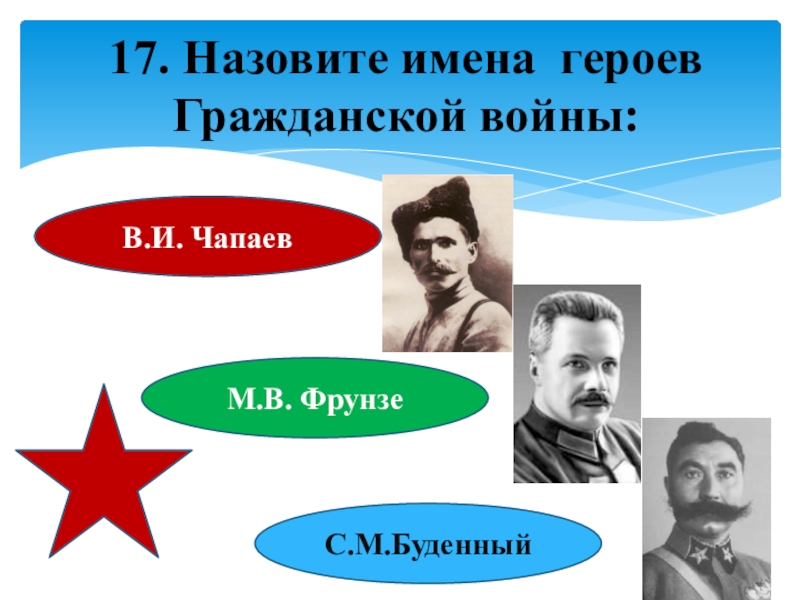 17. Назовите имена героев Гражданской войны:

В.И. Чапаев

М.В. Фрунзе

С.М.Буденный